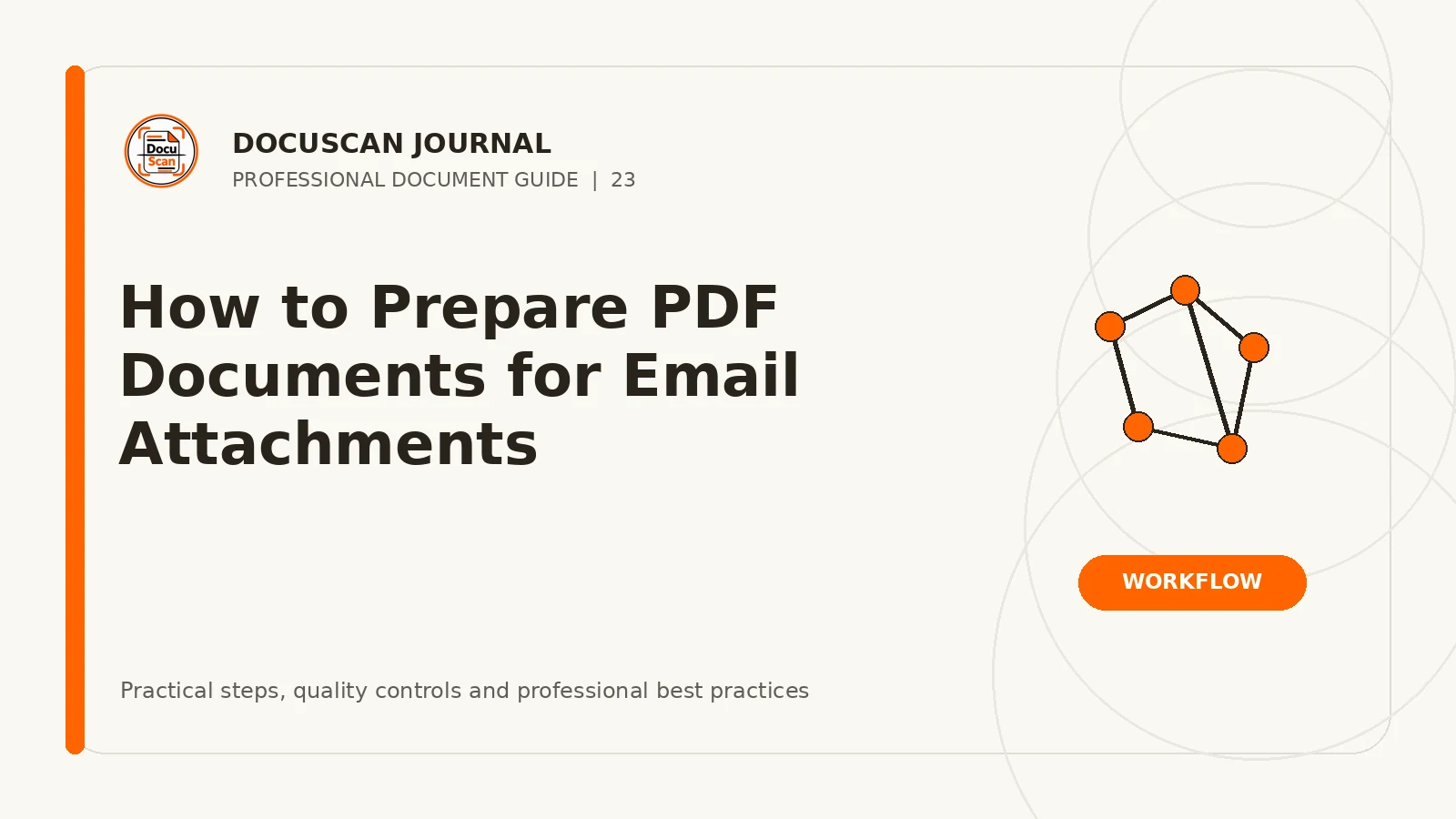 Docu Scan

DOCUSCAN JOURNAL

PROFESSIONAL DOCUMENT GUIDE | 23

How to Prepare PDF Documents for Email Attachments

WORKFLOW

Practical steps, quality controls and professional best practices